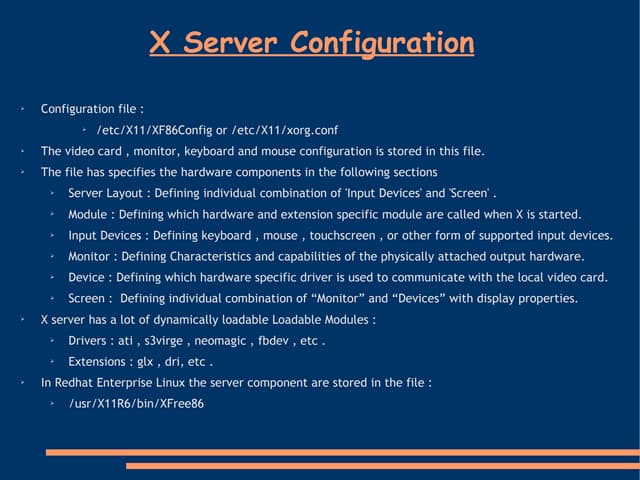 X Server Configuration

- Configuration file :
  - /etc/X11/XF86Config or /etc/X11/xorg.conf
- The video card , monitor, keyboard and mouse configuration is stored in this file.
- The file has specifies the hardware components in the following sections
  - Server Layout : Defining individual combination of 'Input Devices' and 'Screen' .
  - Module : Defining which hardware and extension specific module are called when X is started.
  - Input Devices : Defining keyboard , mouse , touchscreen , or other form of supported input devices.
  - Monitor : Defining Characteristics and capabilities of the physically attached output hardware.
  - Device : Defining which hardware specific driver is used to communicate with the local video card.
  - Screen : Defining individual combination of “Monitor” and “Devices” with display properties.
- X server has a lot of dynamically loadable Loadable Modules :
  - Drivers : ati , s3virge , neomagic , fbdev , etc .
  - Extensions : glx , dri, etc .
- In Redhat Enterprise Linux the server component are stored in the file :
  - /usr/X11R6/bin/XFree86